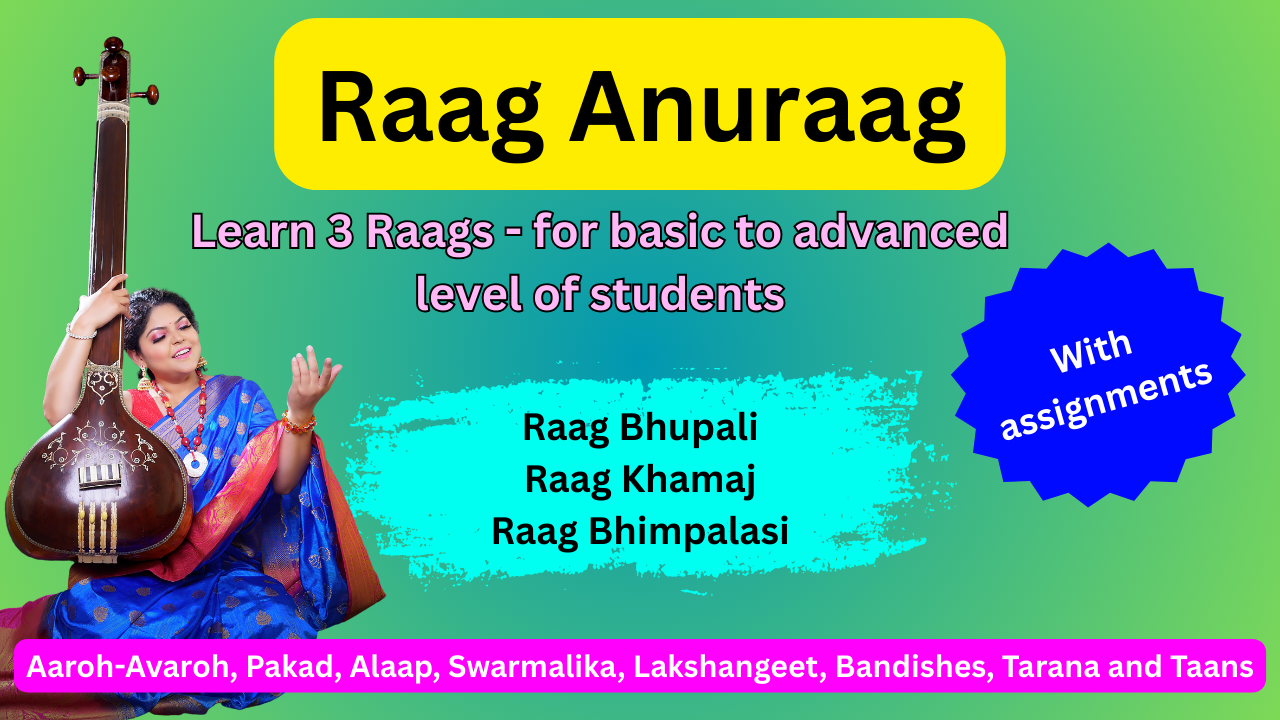 Raag Anuraag

Learn 3 Raags - for basic to advanced level of students

With assignments

Raag Bhupali
Raag Khamaj
Raag Bhimpalasi

Aaroh-Avaroh, Pakad, Alaap, Swarmalika, Lakshangeet, Bandishes, Tarana and Taans